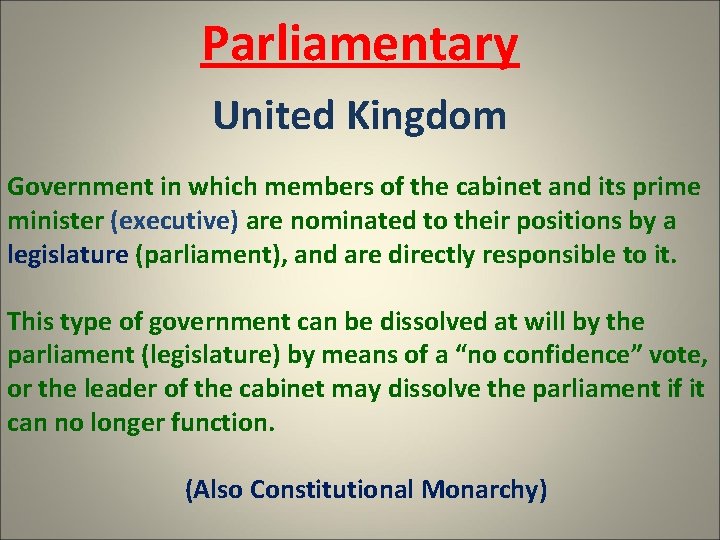 Parliamentary

United Kingdom

Government in which members of the cabinet and its prime minister (executive) are nominated to their positions by a legislature (parliament), and are directly responsible to it.

This type of government can be dissolved at will by the parliament (legislature) by means of a “no confidence” vote, or the leader of the cabinet may dissolve the parliament if it can no longer function.

(Also Constitutional Monarchy)